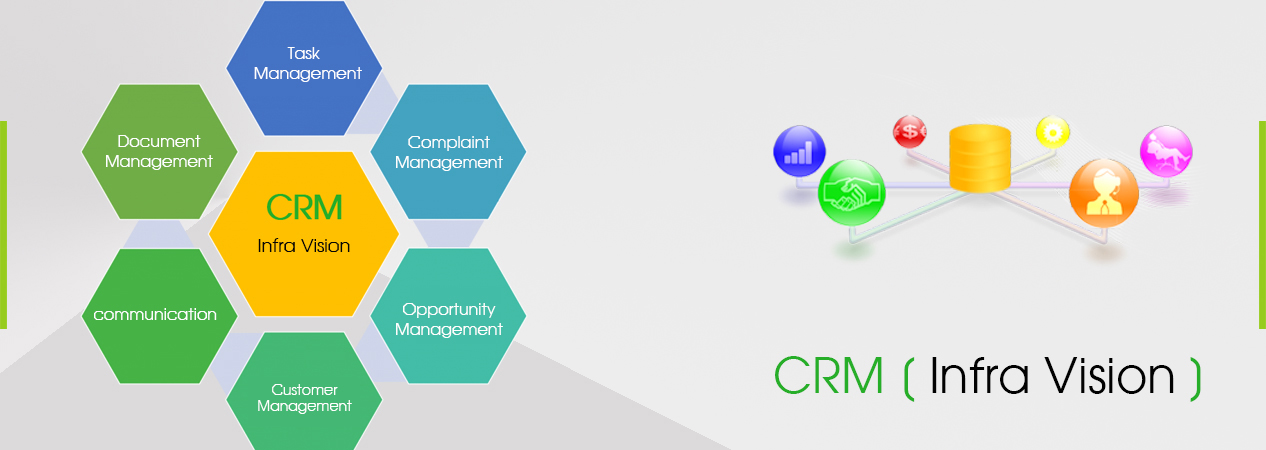 Task Management

Document Management

Complaint Management

CRM

Infra Vision

communication

Opportunity Management

Customer Management

CRM ( Infra Vision )